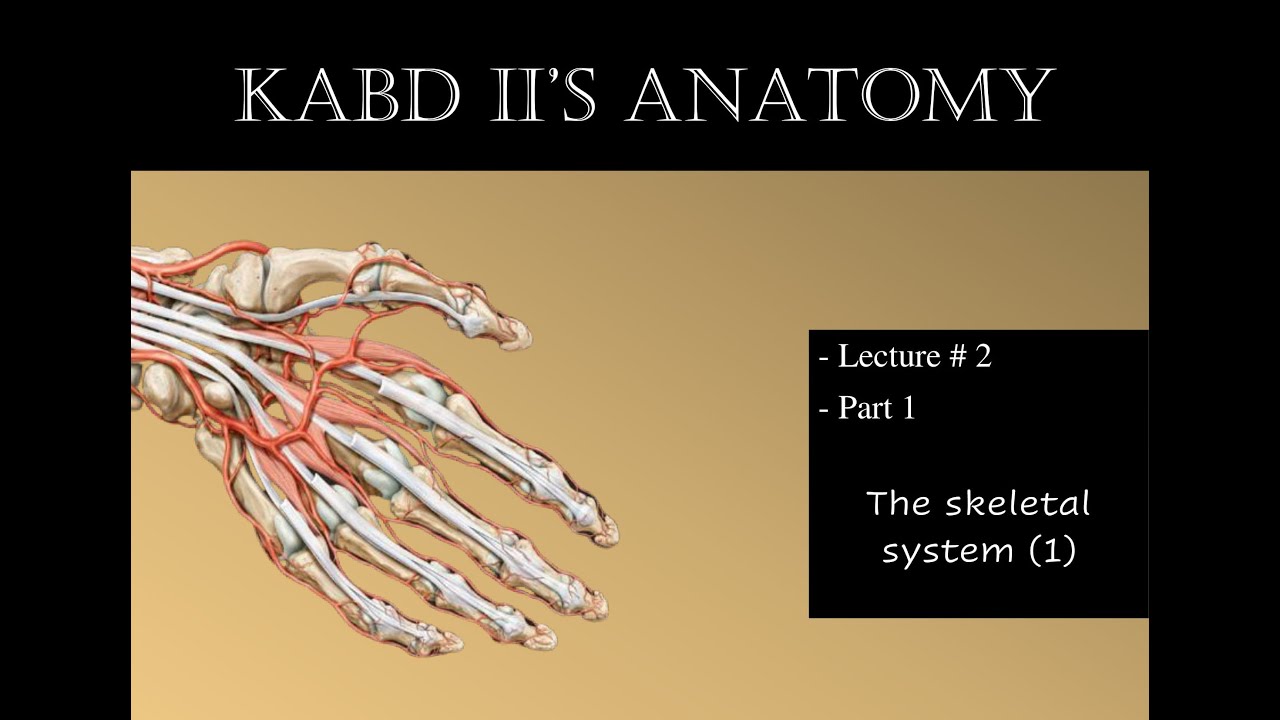 KABD II'S ANATOMY

- Lecture # 2
- Part 1

The skeletal system (1)